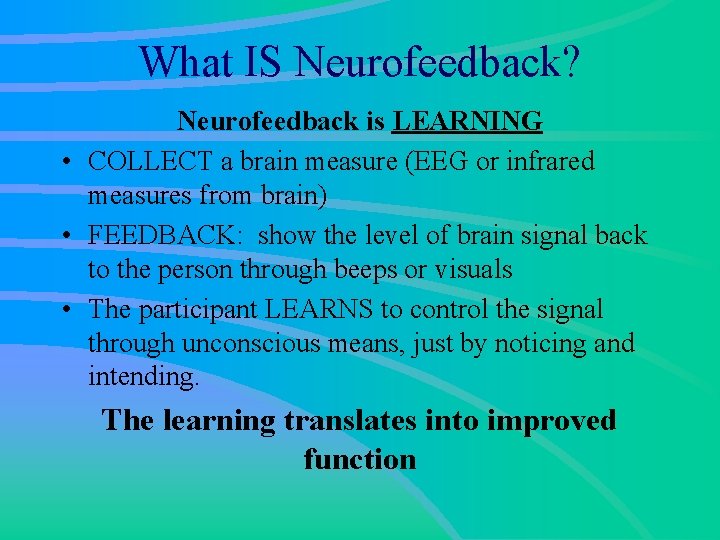 What IS Neurofeedback?

Neurofeedback is LEARNING

• COLLECT a brain measure (EEG or infrared measures from brain)
• FEEDBACK: show the level of brain signal back to the person through beeps or visuals
• The participant LEARNS to control the signal through unconscious means, just by noticing and intending.

The learning translates into improved function